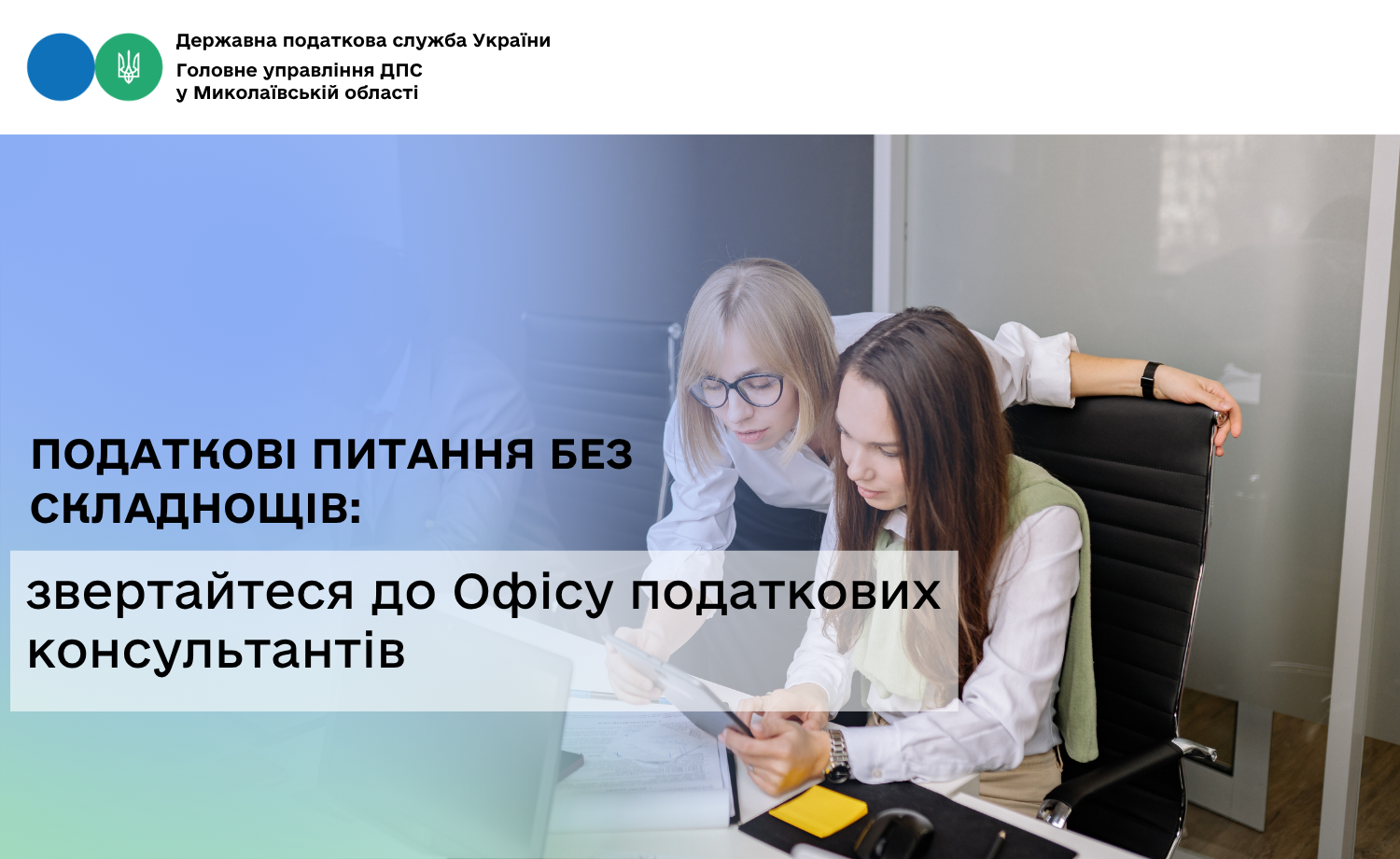 Державна податкова служба України
Головне управління ДПС
у Миколаївській області

ПОДАТКОВІ ПИТАННЯ БЕЗ СКЛАДНОЩІВ:

звертайтеся до Офісу податкових консультантів